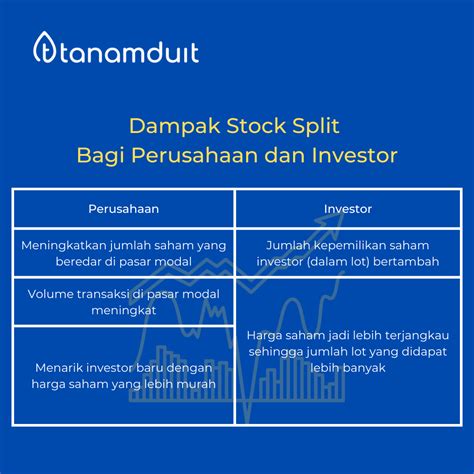 tanamduit

Dampak Stock Split
Bagi Perusahaan dan Investor

| Perusahaan | Investor |
|---|---|
| Meningkatkan jumlah saham yang beredar di pasar modal | Jumlah kepemilikan saham investor (dalam lot) bertambah |
| Volume transaksi di pasar modal meningkat | Harga saham jadi lebih terjangkau sehingga jumlah lot yang didapat lebih banyak |
| Menarik investor baru dengan harga saham yang lebih murah | |